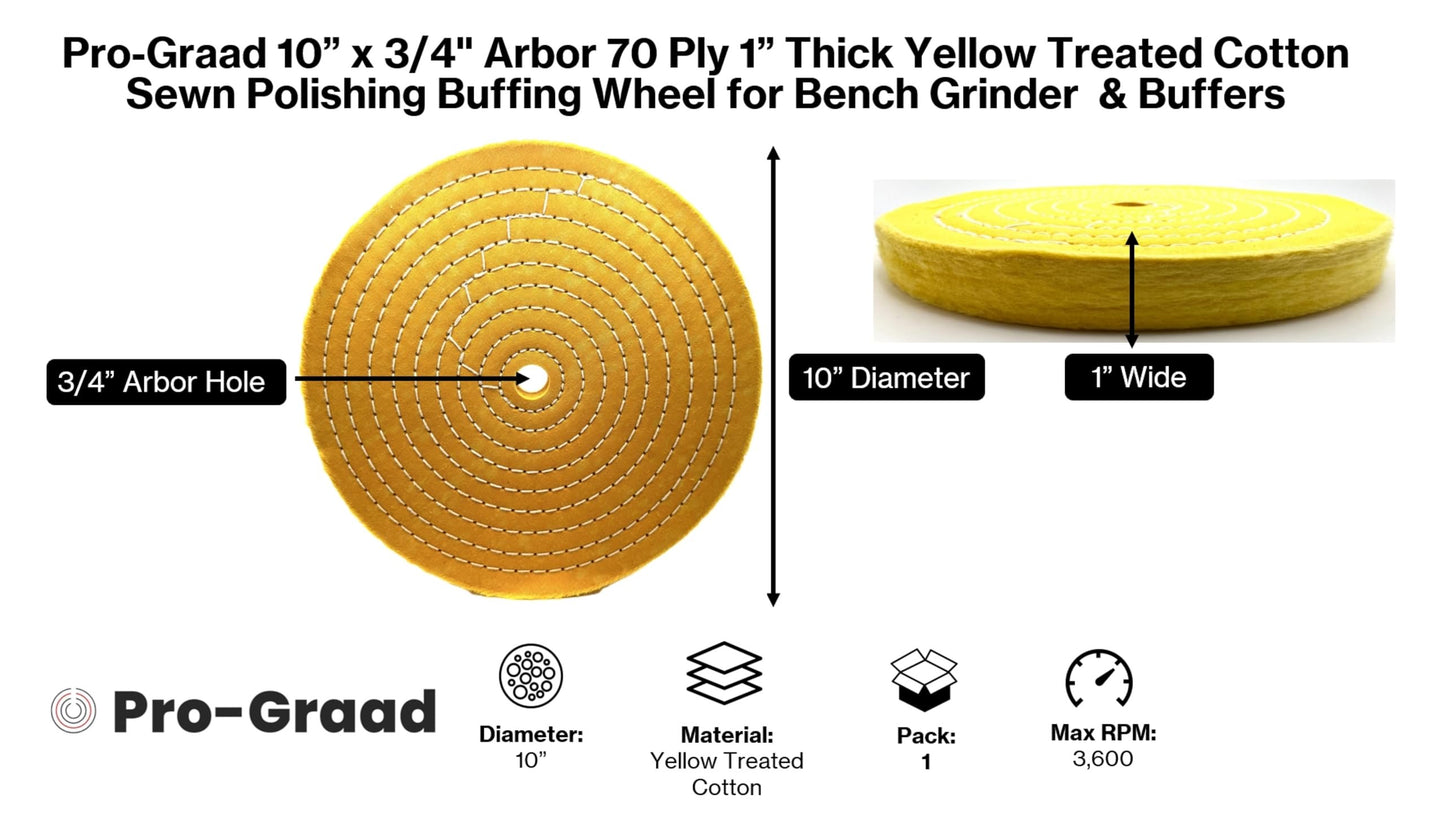 Pro-Graad 10” x 3/4" Arbor 70 Ply 1” Thick Yellow Treated Cotton Sewn Polishing Buffing Wheel for Bench Grinder & Buffers

3/4” Arbor Hole

10” Diameter

1” Wide

Pro-Graad

Diameter:
10”

Material:
Yellow Treated Cotton

Pack:
1

Max RPM:
3,600